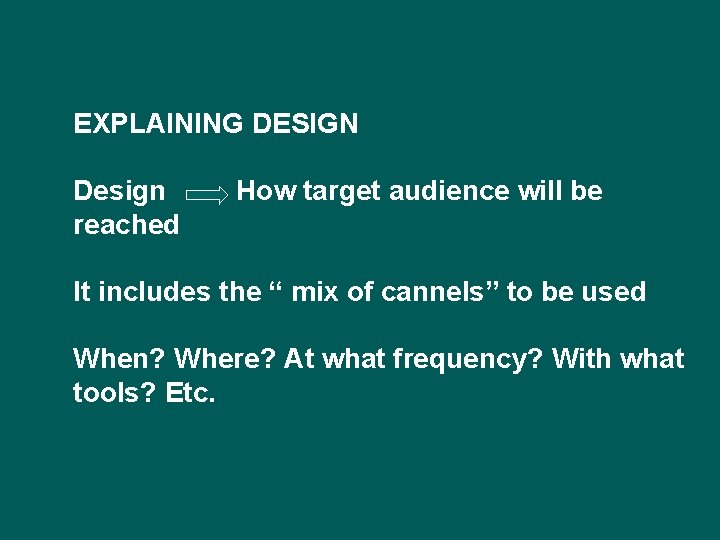 EXPLAINING DESIGN

Design $\Rightarrow$ How target audience will be reached

It includes the “ mix of cannels” to be used

When? Where? At what frequency? With what tools? Etc.